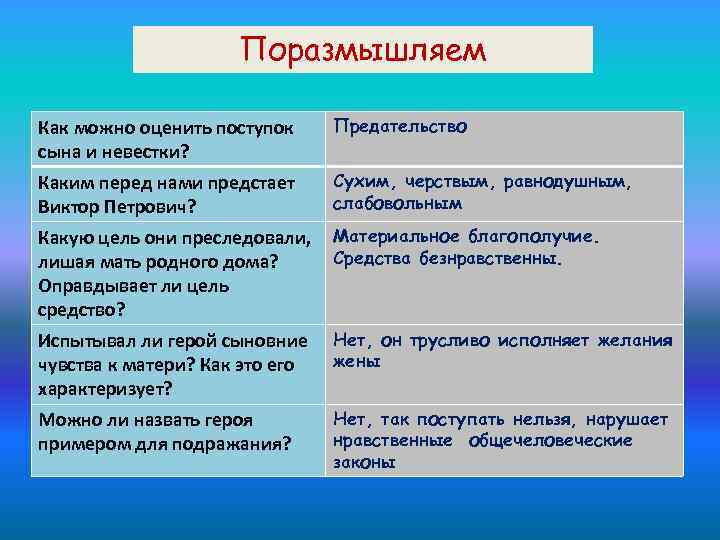 Поразмышляем

| | |
|---|---|
| Как можно оценить поступок сына и невестки? | Предательство |
| Каким перед нами предстает Виктор Петрович? | Сухим, черствым, равнодушным, слабовольным |
| Какую цель они преследовали, лишая мать родного дома? Оправдывает ли цель средство? | Материальное благополучие. Средства безнравственны. |
| Испытывал ли герой сыновние чувства к матери? Как это его характеризует? | Нет, он трусливо исполняет желания жены |
| Можно ли назвать героя примером для подражания? | Нет, так поступать нельзя, нарушает нравственные общечеловеческие законы |